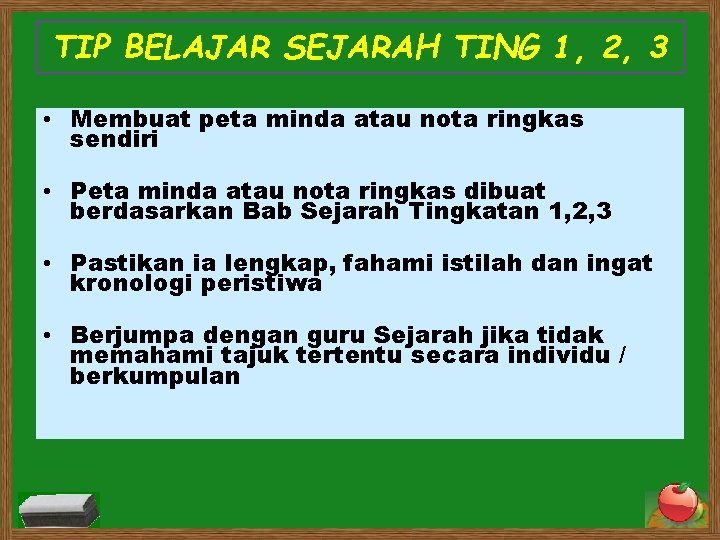 TIP BELAJAR SEJARAH TING 1, 2, 3

• Membuat peta minda atau nota ringkas sendiri

• Peta minda atau nota ringkas dibuat berdasarkan Bab Sejarah Tingkatan 1,2,3

• Pastikan ia lengkap, fahami istilah dan ingat kronologi peristiwa

• Berjumpa dengan guru Sejarah jika tidak memahami tajuk tertentu secara individu / berkumpulan